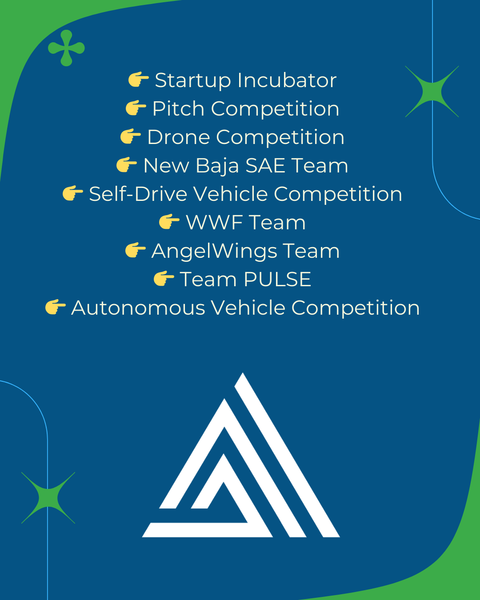 👉 Startup Incubator
👉 Pitch Competition
👉 Drone Competition
👉 New Baja SAE Team
👉 Self-Drive Vehicle Competition
👉 WWF Team
👉 AngelWings Team
👉 Team PULSE
👉 Autonomous Vehicle Competition